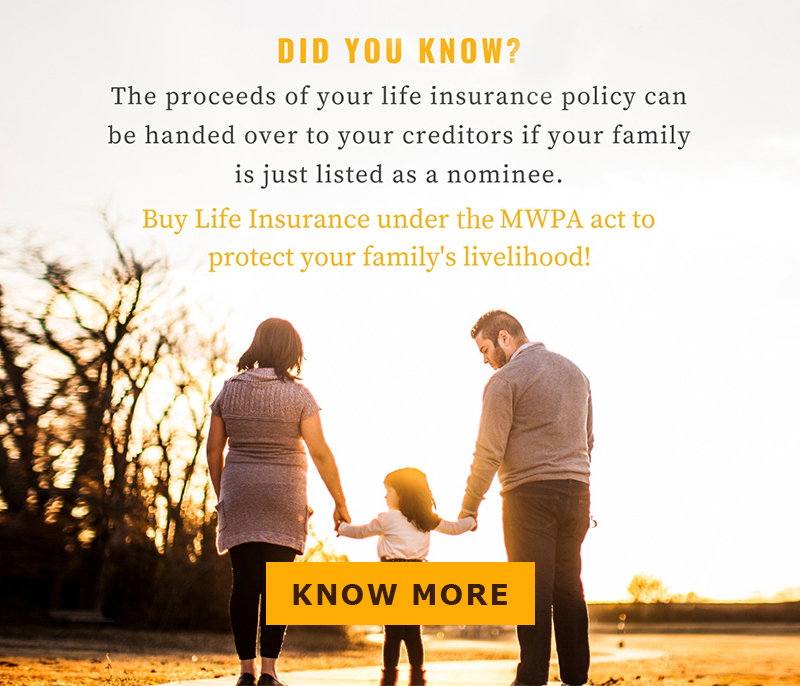 DID YOU KNOW?

The proceeds of your life insurance policy can be handed over to your creditors if your family is just listed as a nominee.

Buy Life Insurance under the MWPA act to protect your family's livelihood!

KNOW MORE